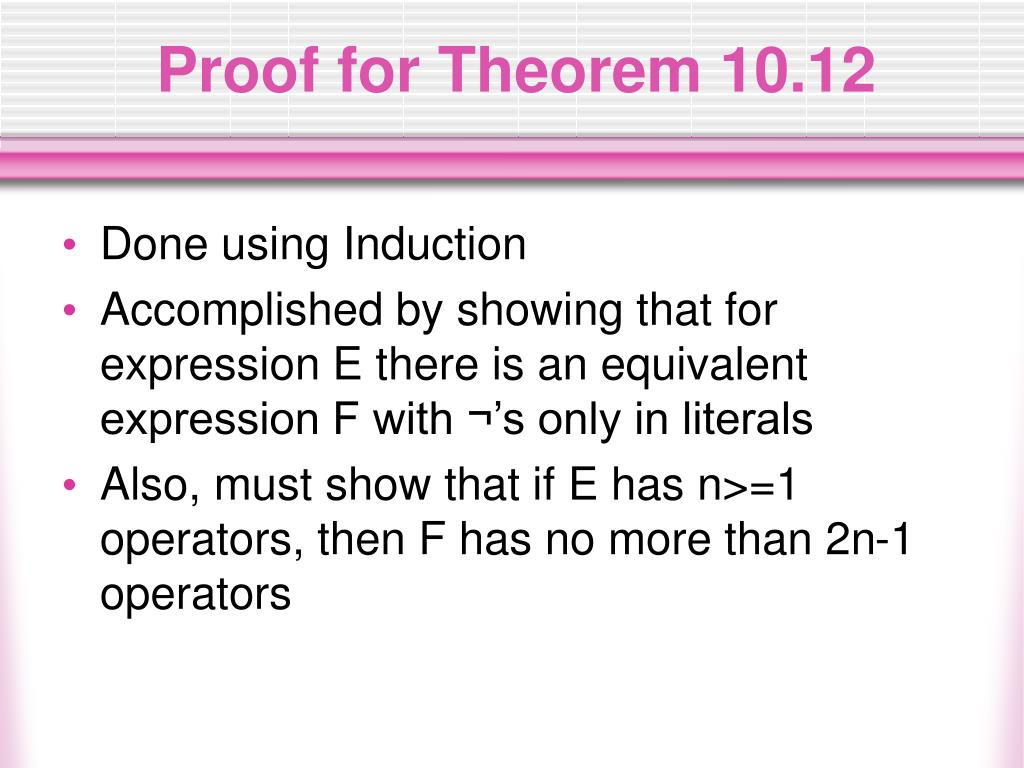 Proof for Theorem 10.12

• Done using Induction
• Accomplished by showing that for expression E there is an equivalent expression F with ¬'s only in literals
• Also, must show that if E has n>=1 operators, then F has no more than 2n-1 operators